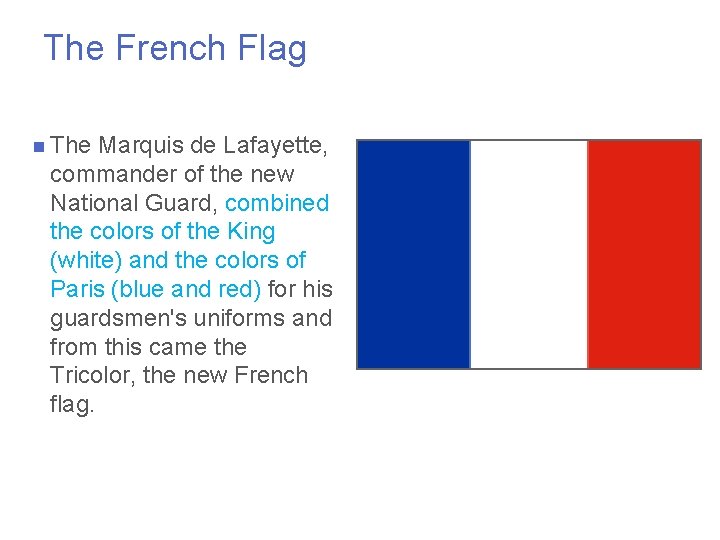 The French Flag

The Marquis de Lafayette, commander of the new National Guard, combined the colors of the King (white) and the colors of Paris (blue and red) for his guardsmen's uniforms and from this came the Tricolor, the new French flag.